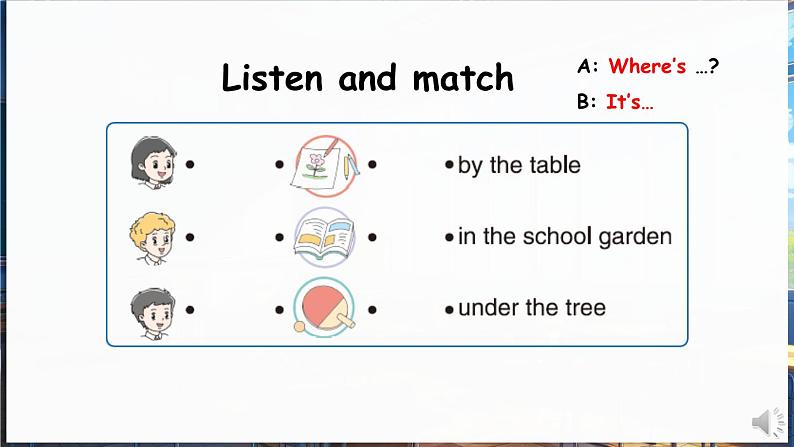 Listen and match

A: Where's …?
B: It's…

by the table
in the school garden
under the tree